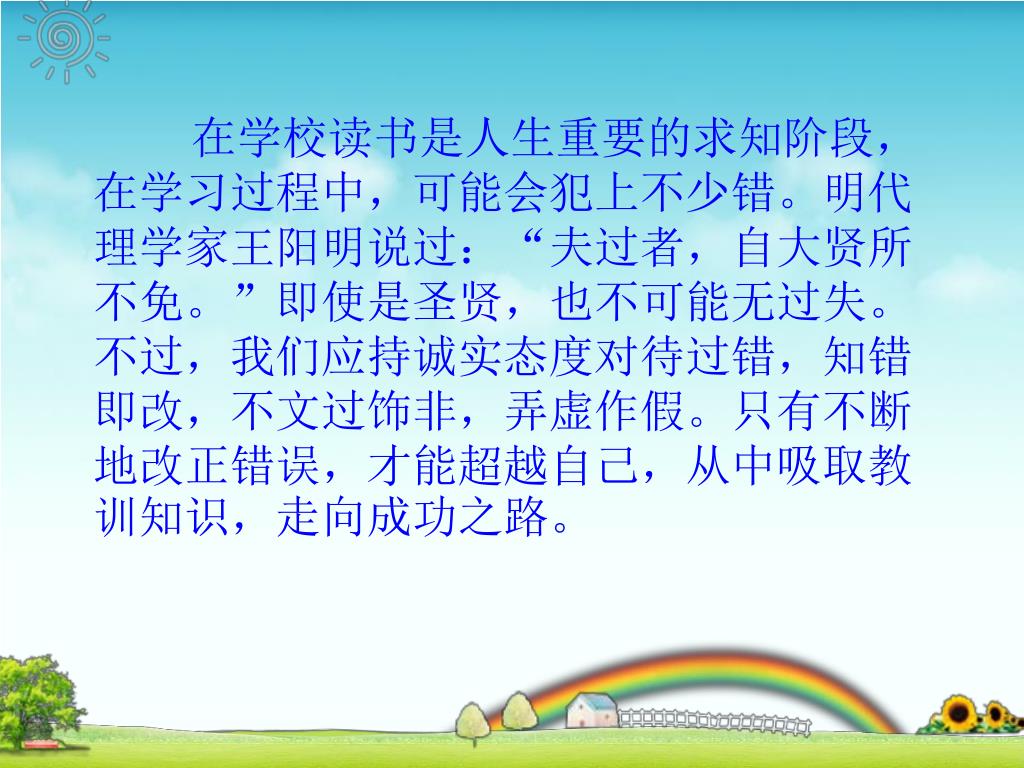 在学校读书是人生重要的求知阶段，在学习过程中，可能会犯上不少错。明代理学家王阳明说过：“夫过者，自大贤所不免。”即使是圣贤，也不可能无过失。不过，我们应持诚实态度对待过错，知错即改，不文过饰非，弄虚作假。只有不断地改正错误，才能超越自己，从中吸取教训知识，走向成功之路。